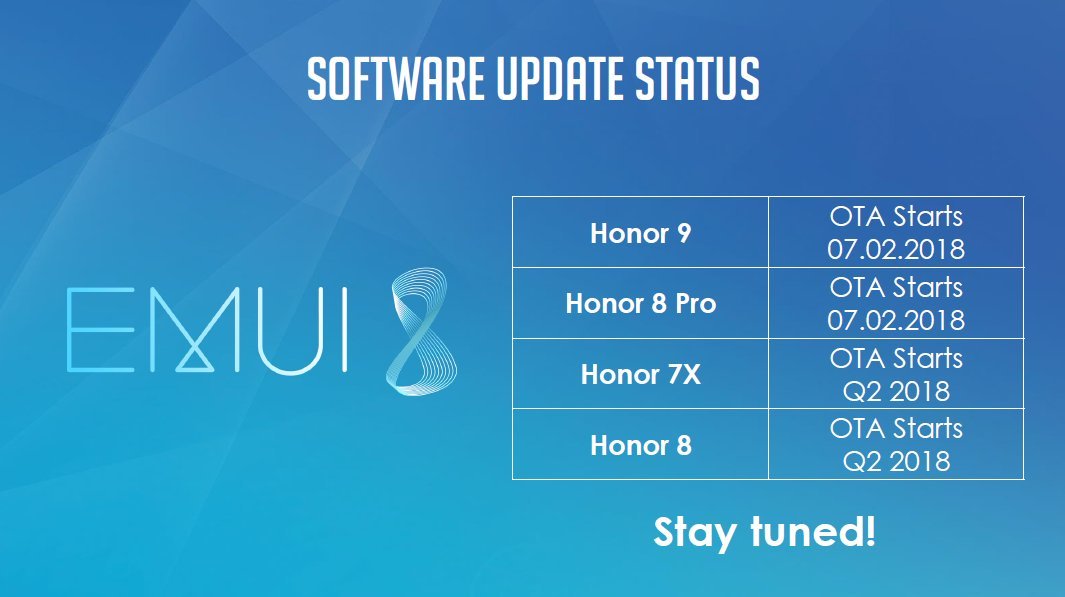 SOFTWARE UPDATE STATUS

EMUI 8

| Honor 9 | OTA Starts 07.02.2018 |
|---|---|
| Honor 8 Pro | OTA Starts 07.02.2018 |
| Honor 7X | OTA Starts Q2 2018 |
| Honor 8 | OTA Starts Q2 2018 |

Stay tuned!